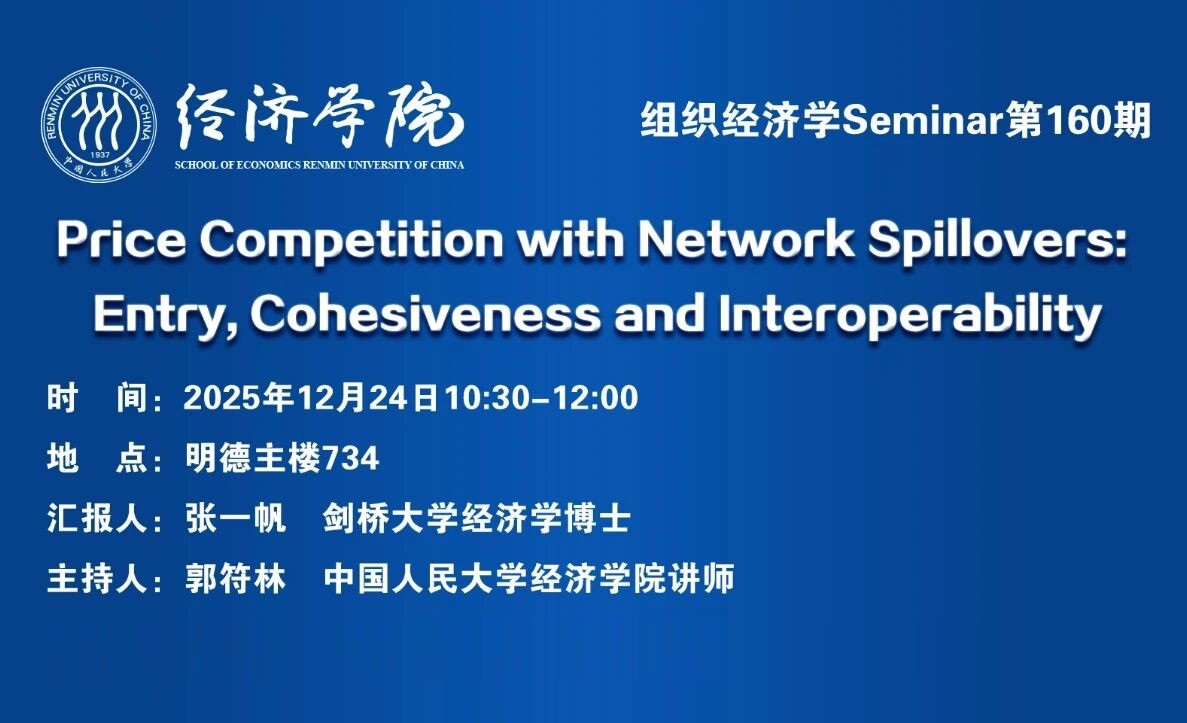 RENMIN UNIVERSITY OF CHINA
1937
中国人民大学

经济学院
SCHOOL OF ECONOMICS RENMIN UNIVERSITY OF CHINA

组织经济学Seminar第160期

Price Competition with Network Spillovers: Entry, Cohesiveness and Interoperability

时 间：2025年12月24日10:30-12:00

地 点：明德主楼734

汇报人：张一帆 剑桥大学经济学博士

主持人：郭符林 中国人民大学经济学院讲师